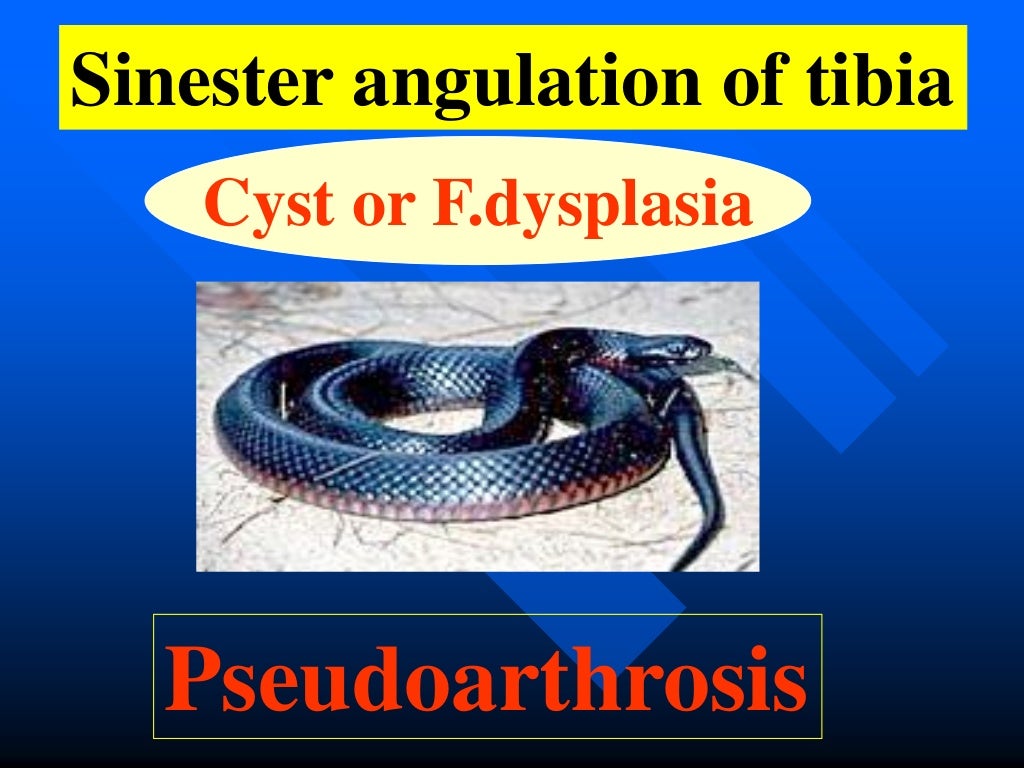 Sinester angulation of tibia

Cyst or F.dysplasia

Pseudoarthrosis